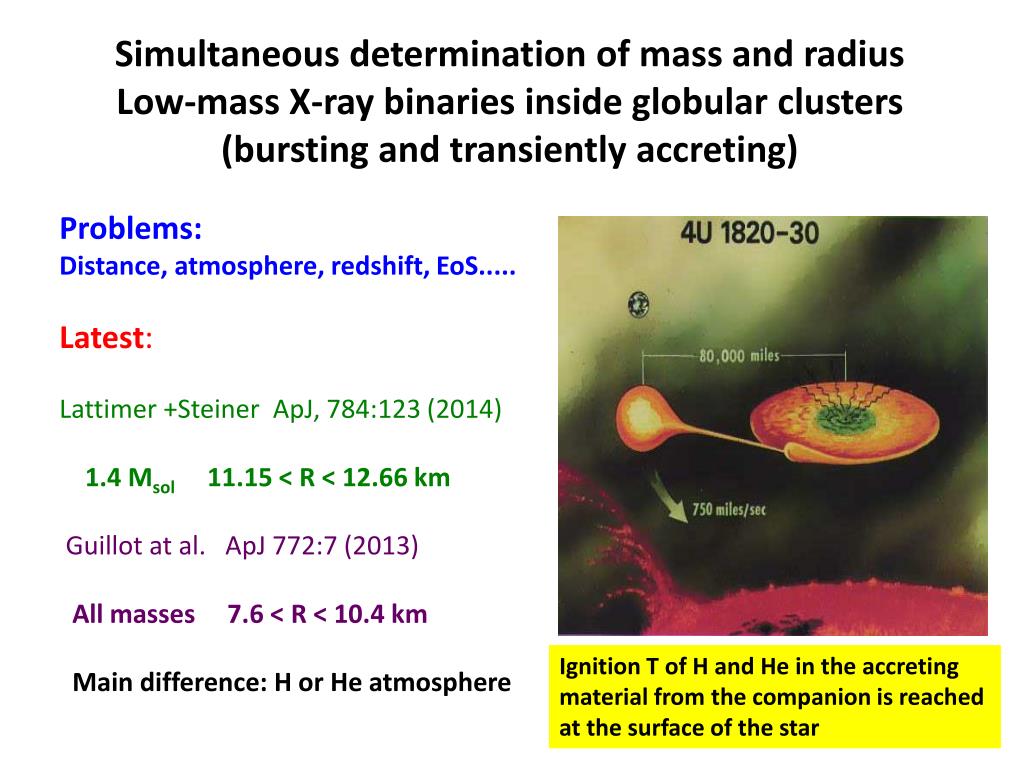 Simultaneous determination of mass and radius
Low-mass X-ray binaries inside globular clusters
(bursting and transiently accreting)

Problems:
Distance, atmosphere, redshift, EoS.....

Latest:

Lattimer +Steiner ApJ, 784:123 (2014)

1.4 $M_{sol}$ 11.15 < R < 12.66 km

Guillot at al. ApJ 772:7 (2013)

All masses 7.6 < R < 10.4 km

Main difference: H or He atmosphere

4U 1820-30

80,000 miles

750 miles/sec

Ignition T of H and He in the accreting material from the companion is reached at the surface of the star